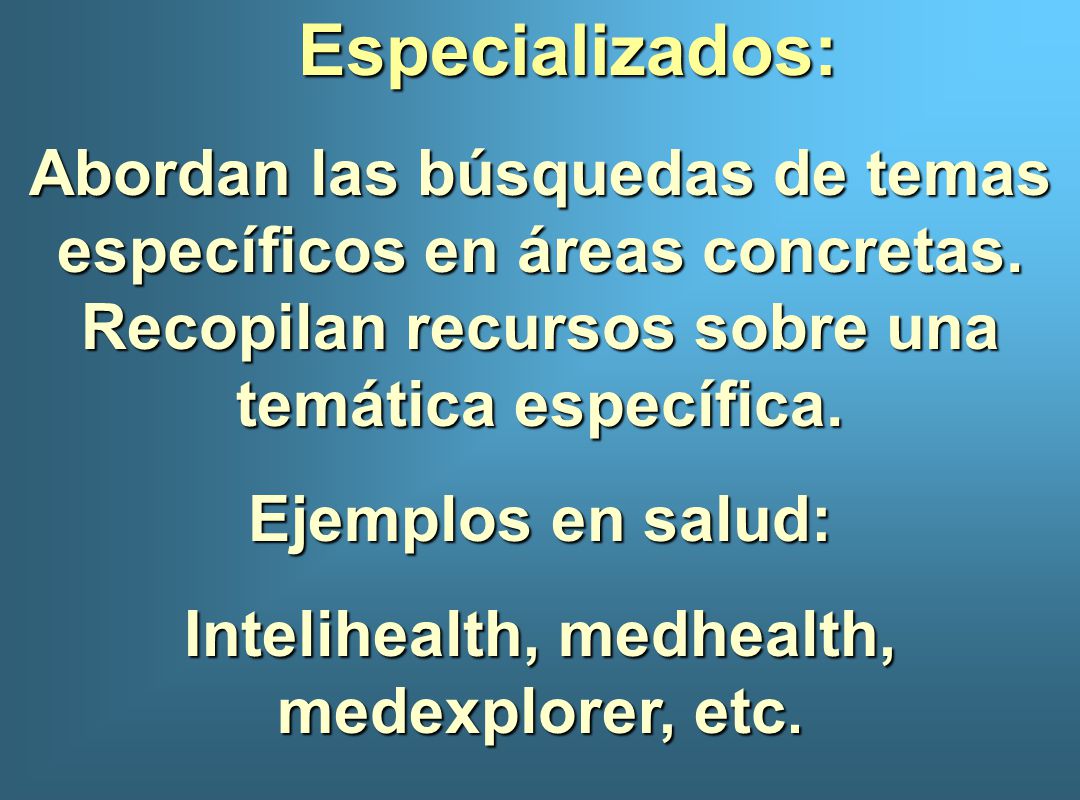 Especializados:

Abordan las búsquedas de temas específicos en áreas concretas. Recopilan recursos sobre una temática específica.

Ejemplos en salud:

Intelihealth, medhealth, medexplorer, etc.